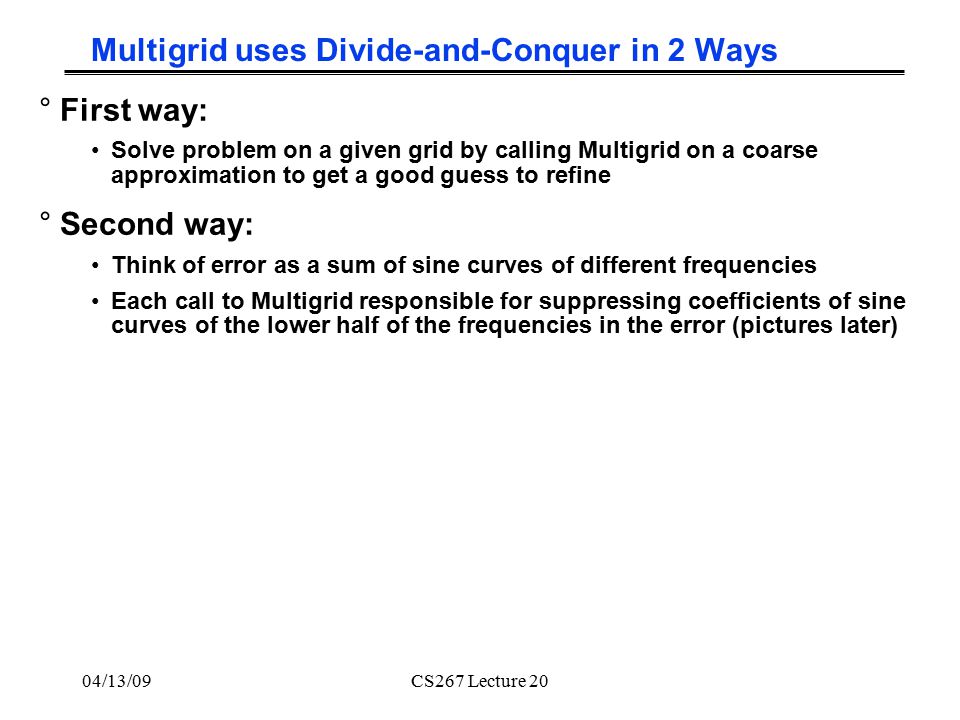 Multigrid uses Divide-and-Conquer in 2 Ways

° First way:

• Solve problem on a given grid by calling Multigrid on a coarse approximation to get a good guess to refine

° Second way:

• Think of error as a sum of sine curves of different frequencies

• Each call to Multigrid responsible for suppressing coefficients of sine curves of the lower half of the frequencies in the error (pictures later)

04/13/09

CS267 Lecture 20